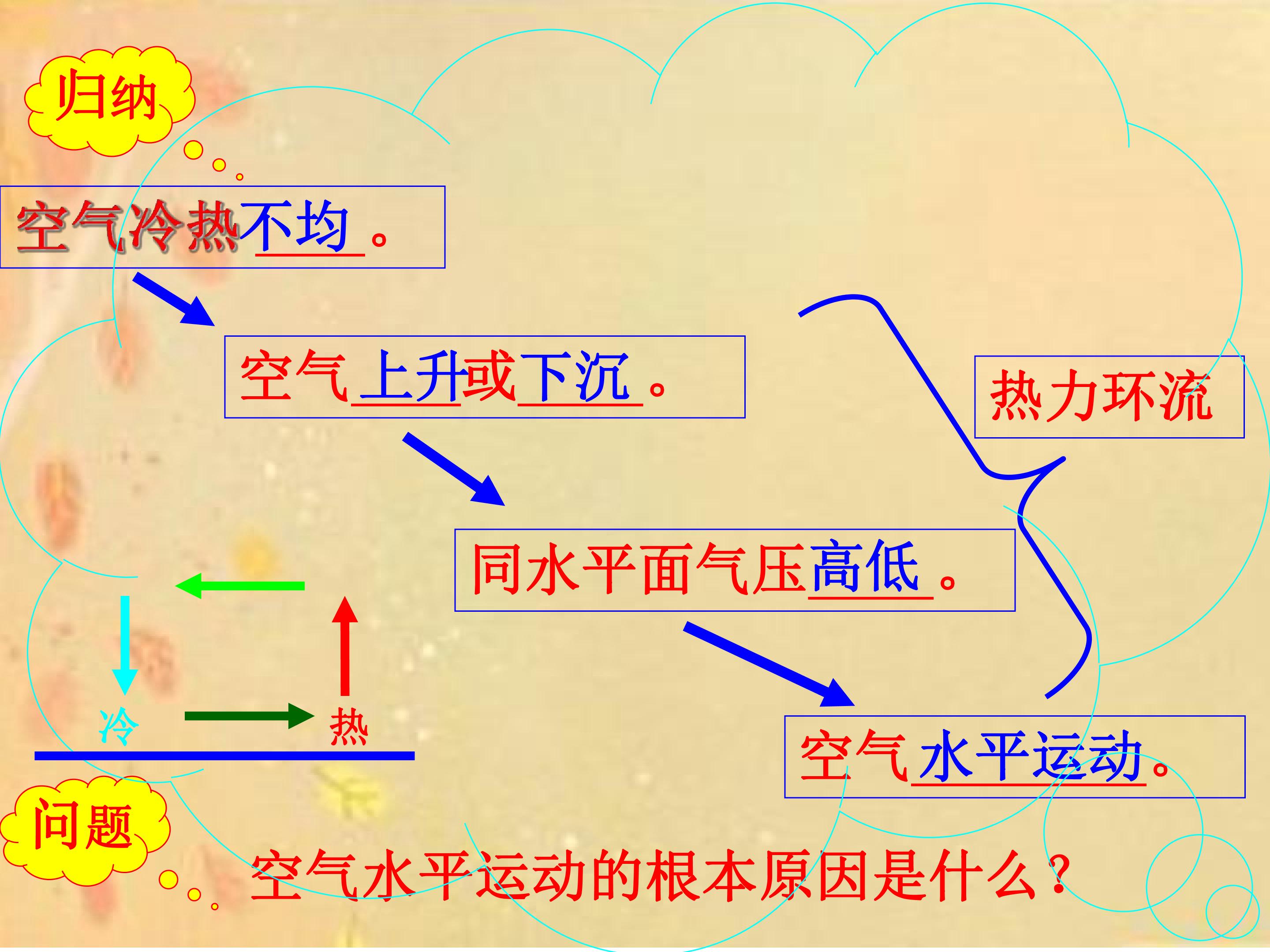 归纳

空气冷热不均。

空气上升或下沉。

热力环流

同水平面气压高低。

冷

热

空气水平运动。

问题

空气水平运动的根本原因是什么？